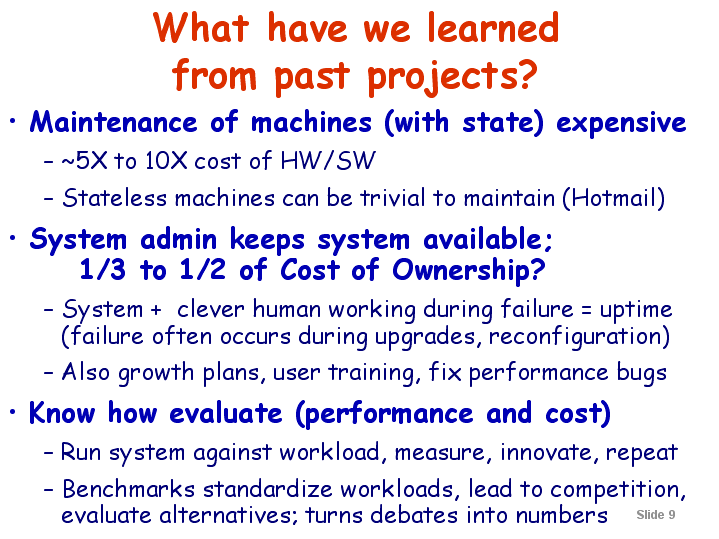 What have we learned from past projects?

• Maintenance of machines (with state) expensive
– ~5X to 10X cost of HW/SW
– Stateless machines can be trivial to maintain (Hotmail)

• System admin keeps system available; 1/3 to 1/2 of Cost of Ownership?
– System + clever human working during failure = uptime (failure often occurs during upgrades, reconfiguration)
– Also growth plans, user training, fix performance bugs

• Know how evaluate (performance and cost)
– Run system against workload, measure, innovate, repeat
– Benchmarks standardize workloads, lead to competition, evaluate alternatives; turns debates into numbers

Slide 9